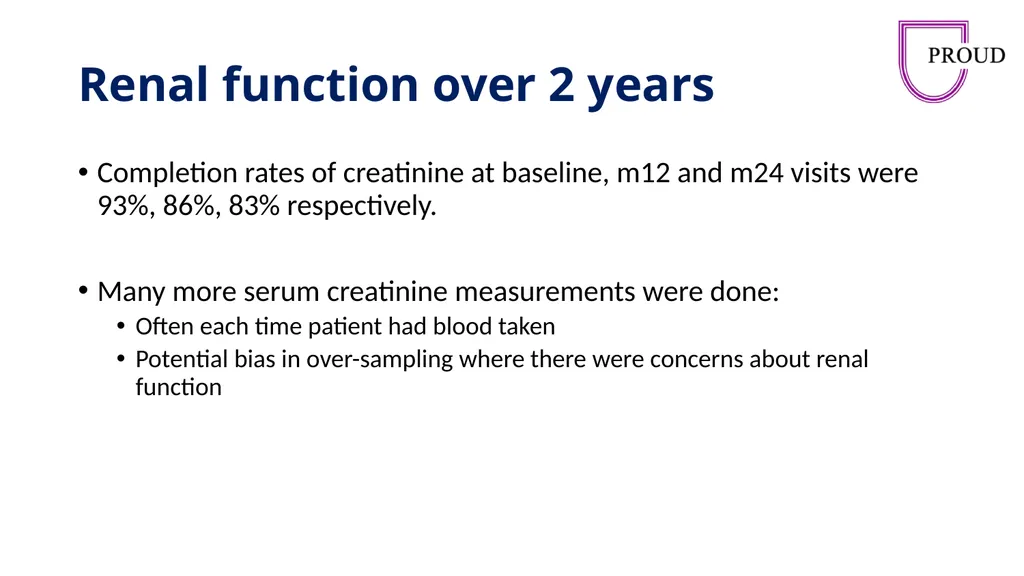 PROUD

Renal function over 2 years

• Completion rates of creatinine at baseline, m12 and m24 visits were 93%, 86%, 83% respectively.

• Many more serum creatinine measurements were done:
  • Often each time patient had blood taken
  • Potential bias in over-sampling where there were concerns about renal function